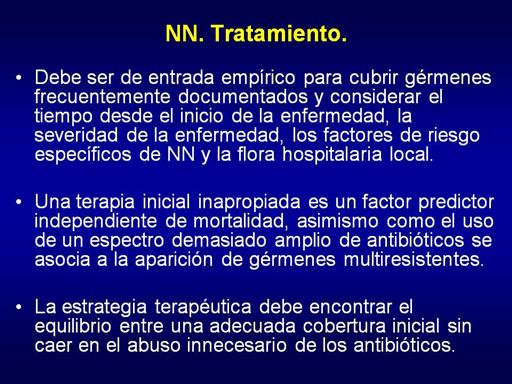 NN. Tratamiento.

• Debe ser de entrada empírico para cubrir gérmenes frecuentemente documentados y considerar el tiempo desde el inicio de la enfermedad, la severidad de la enfermedad, los factores de riesgo específicos de NN y la flora hospitalaria local.

• Una terapia inicial inapropiada es un factor predictor independiente de mortalidad, asimismo como el uso de un espectro demasiado amplio de antibióticos se asocia a la aparición de gérmenes multiresistentes.

• La estrategia terapéutica debe encontrar el equilibrio entre una adecuada cobertura inicial sin caer en el abuso innecesario de los antibióticos.